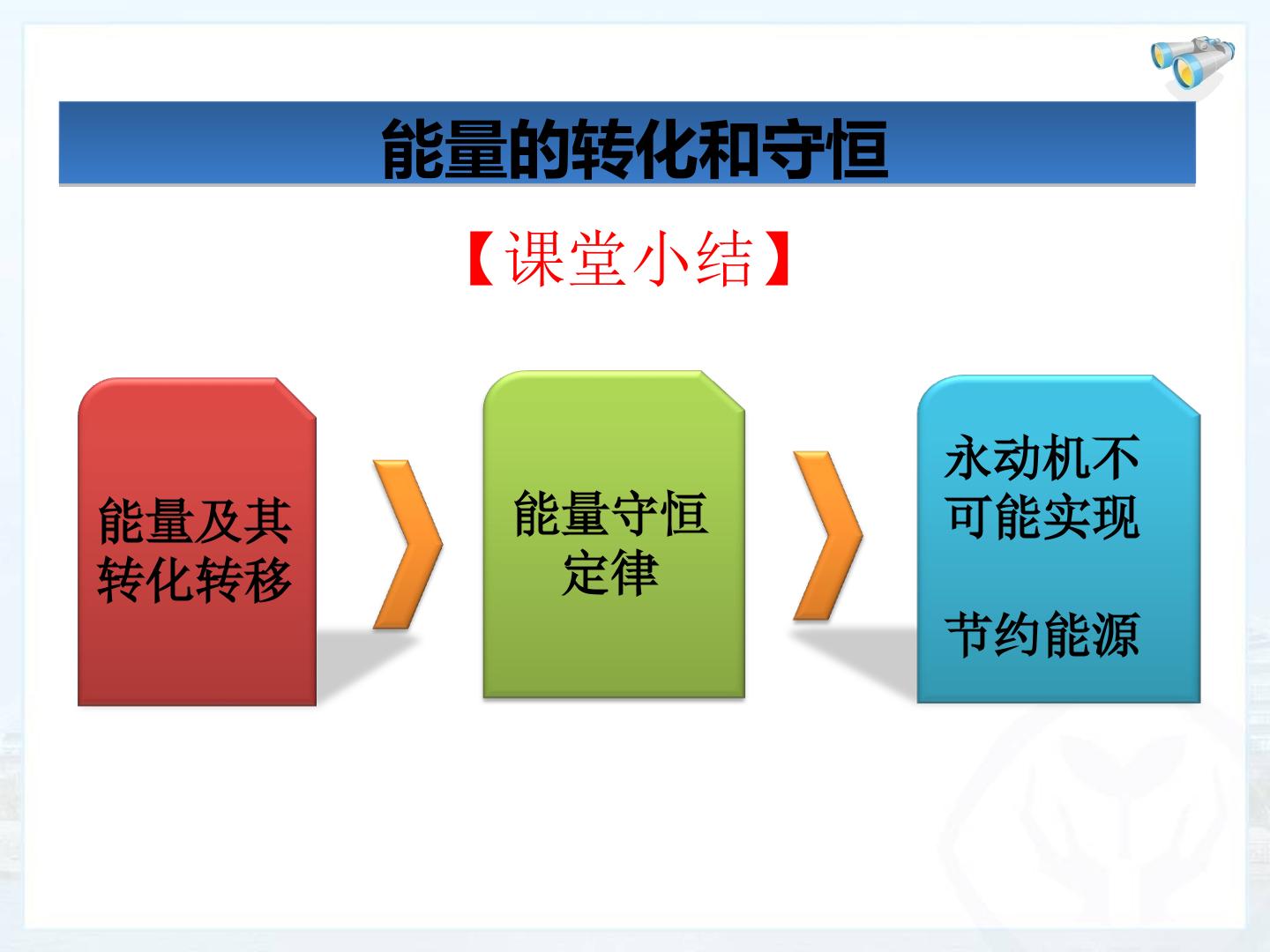 能量的转化和守恒

【课堂小结】

能量及其转化转移

能量守恒定律

永动机不可能实现

节约能源